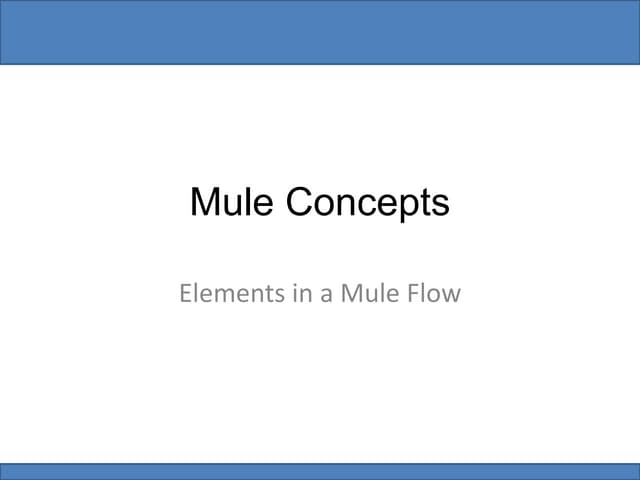 Mule Concepts

Elements in a Mule Flow